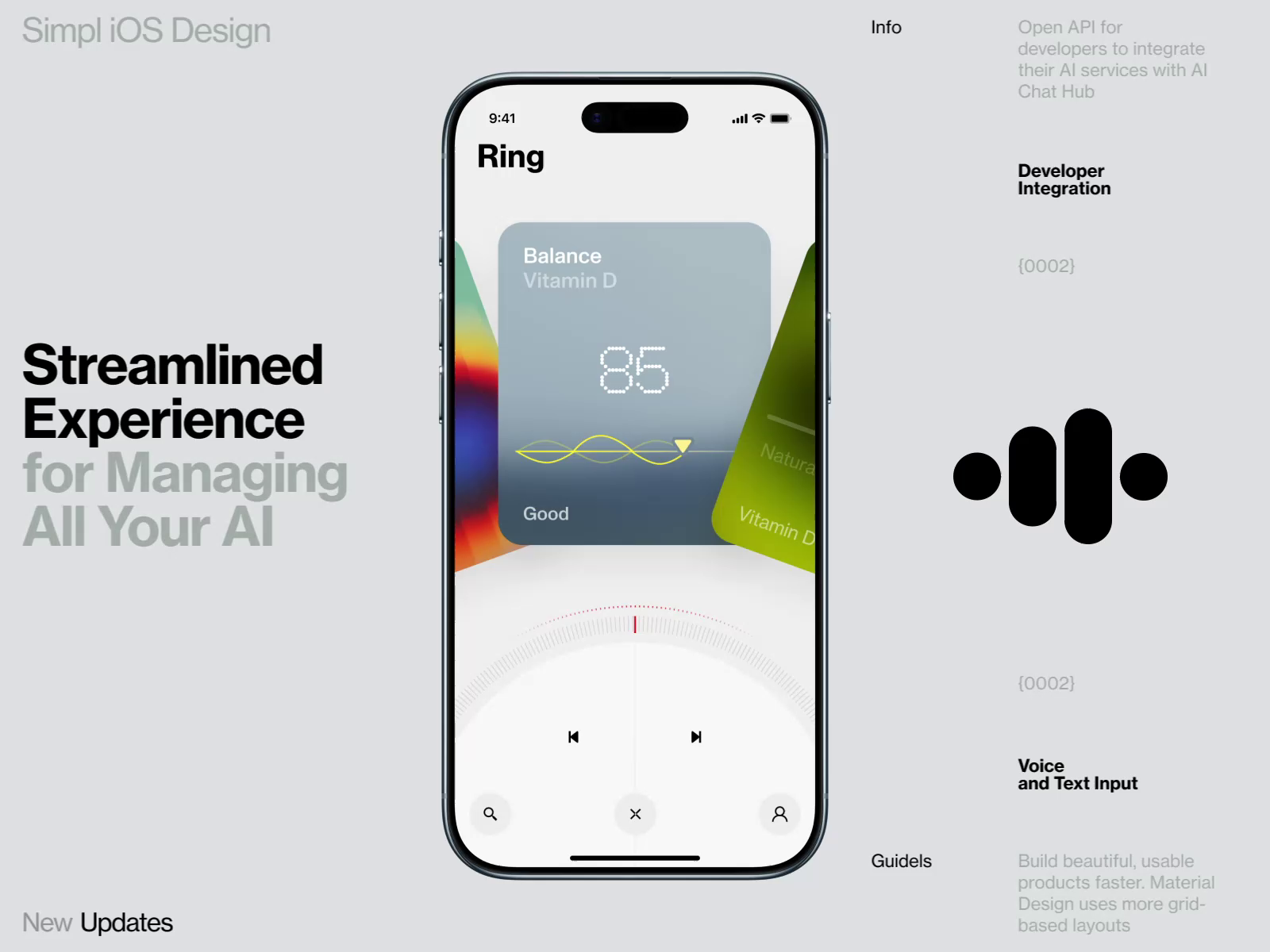 Simpl iOS Design

Streamlined Experience for Managing All Your AI

New Updates

9:41

Ring

Balance
Vitamin D

85

Good

Natura

Vitamin D

Info

Open API for developers to integrate their AI services with AI Chat Hub

Developer Integration

{0002}

{0002}

Voice and Text Input

Guidels

Build beautiful, usable products faster. Material Design uses more grid-based layouts